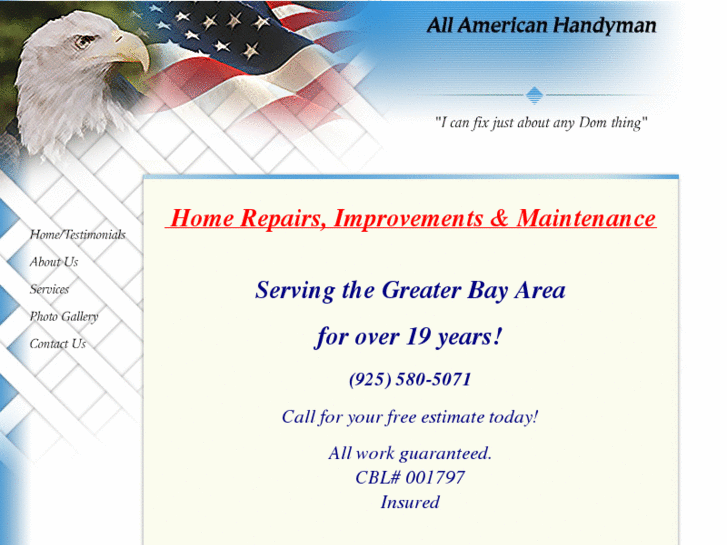 All American Handyman

"I can fix just about any Dom thing"

Home/Testimonials
About Us
Services
Photo Gallery
Contact Us

Home Repairs, Improvements & Maintenance

Serving the Greater Bay Area

for over 19 years!

(925) 580-5071

Call for your free estimate today!

All work guaranteed.
CBL# 001797
Insured